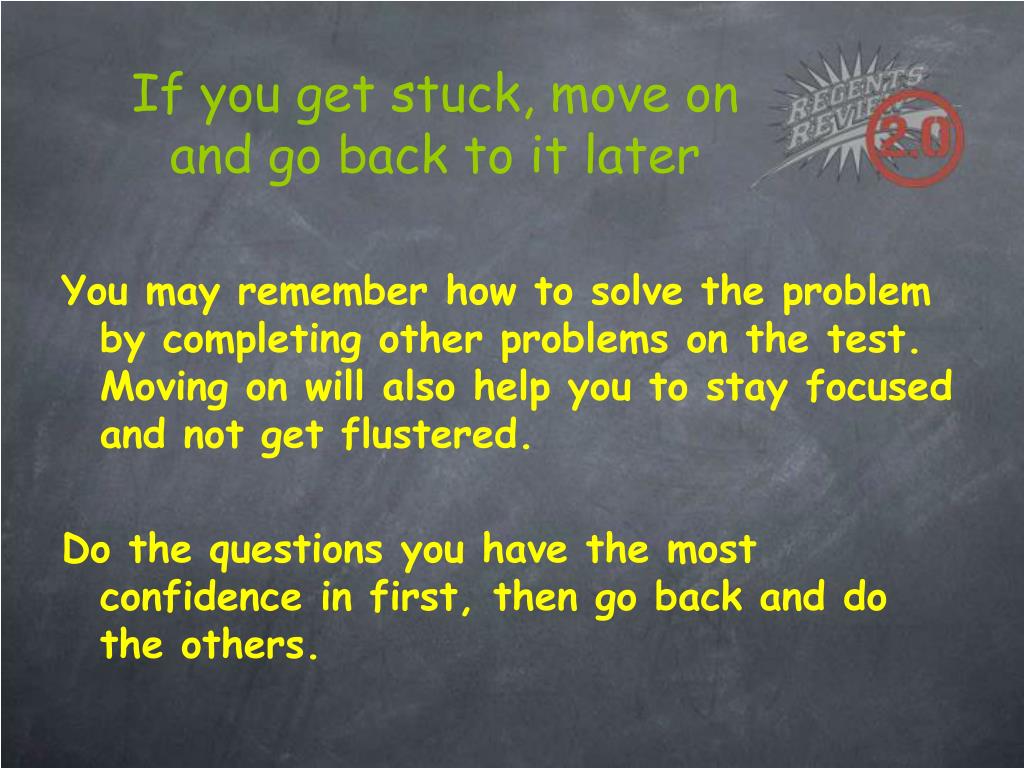 If you get stuck, move on and go back to it later

REGENTS REVIEW 2.0

You may remember how to solve the problem by completing other problems on the test. Moving on will also help you to stay focused and not get flustered.

Do the questions you have the most confidence in first, then go back and do the others.